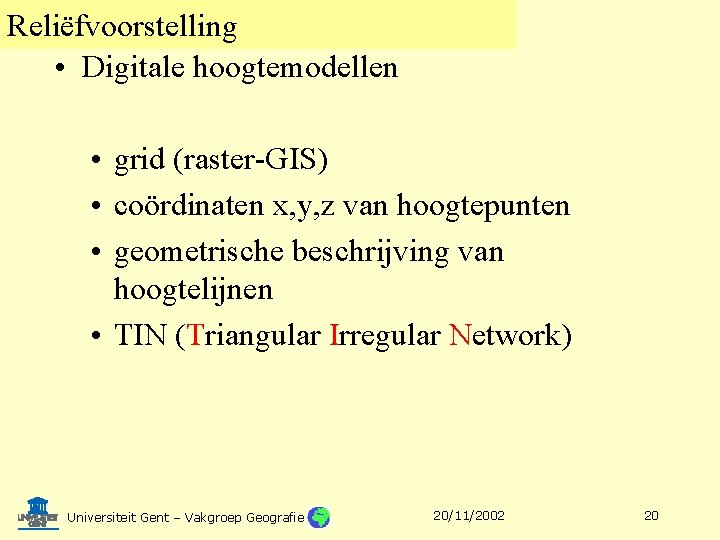 Reliëfvoorstelling

• Digitale hoogtemodellen

• grid (raster-GIS)
• coördinaten x,y,z van hoogtepunten
• geometrische beschrijving van hoogtelijnen
• TIN (Triangular Irregular Network)

UNIVERSITEIT GENT Universiteit Gent – Vakgroep Geografie 20/11/2002 20